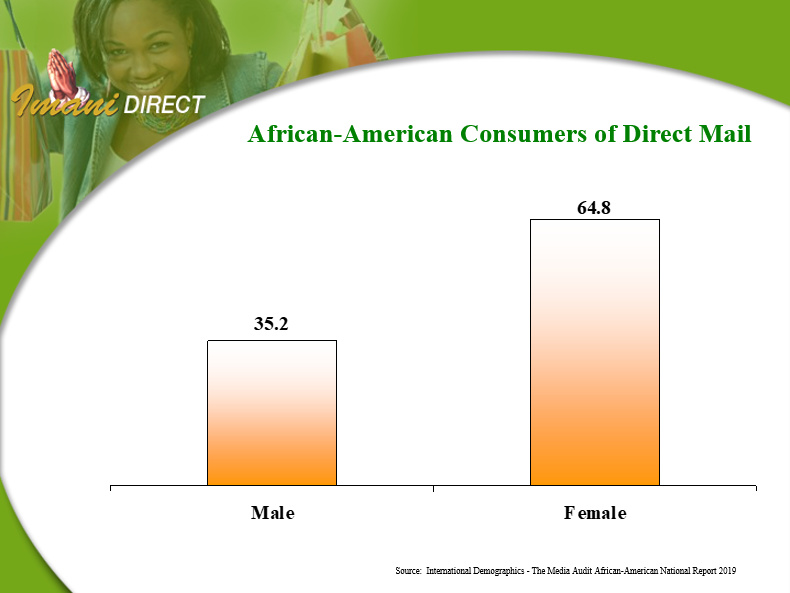 Imani DIRECT

African-American Consumers of Direct Mail

35.2

64.8

Male

Female

Source: International Demographics - The Media Audit African-American National Report 2019